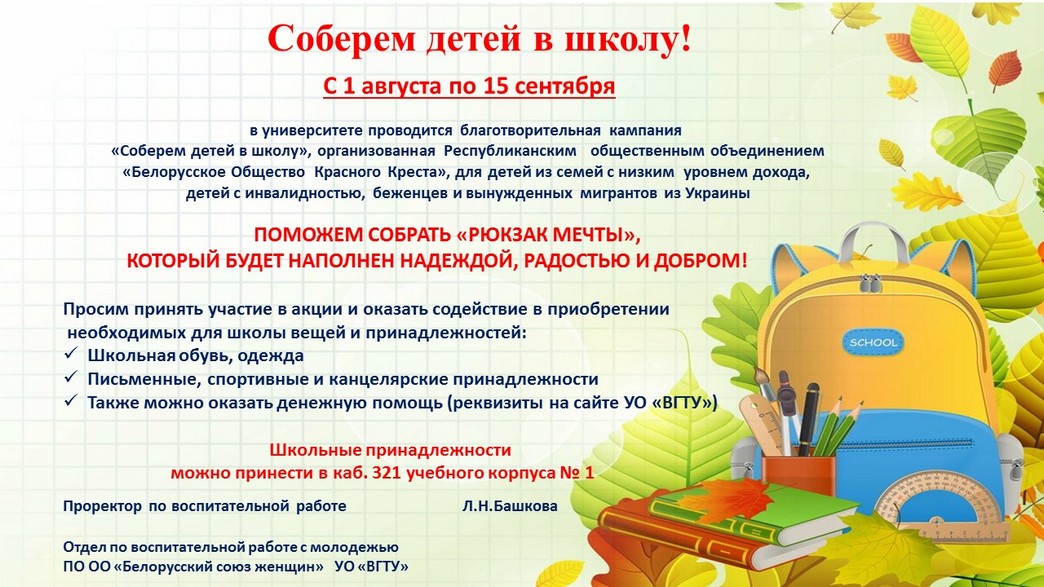 Соберем детей в школу!

С 1 августа по 15 сентября

в университете проводится благотворительная кампания «Соберем детей в школу», организованная Республиканским общественным объединением «Белорусское Общество Красного Креста», для детей из семей с низким уровнем дохода, детей с инвалидностью, беженцев и вынужденных мигрантов из Украины

ПОМОЖЕМ СОБРАТЬ «РЮКЗАК МЕЧТЫ», КОТОРЫЙ БУДЕТ НАПОЛНЕН НАДЕЖДОЙ, РАДОСТЬЮ И ДОБРОМ!

Просим принять участие в акции и оказать содействие в приобретении необходимых для школы вещей и принадлежностей:
✓ Школьная обувь, одежда
✓ Письменные, спортивные и канцелярские принадлежности
✓ Также можно оказать денежную помощь (реквизиты на сайте УО «ВГТУ»)

Школьные принадлежности можно принести в каб. 321 учебного корпуса № 1

Проректор по воспитательной работе Л.Н.Башкова

Отдел по воспитательной работе с молодежью
ПО ОО «Белорусский союз женщин» УО «ВГТУ»

SCHOOL